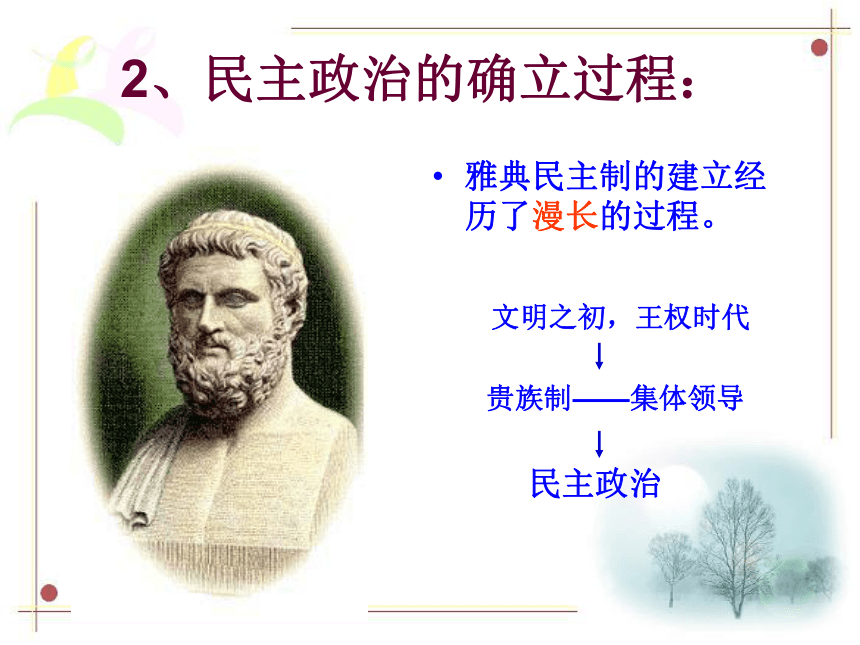 2、民主政治的确立过程：

• 雅典民主制的建立经历了漫长的过程。

文明之初，王权时代
↓
贵族制——集体领导
↓
民主政治